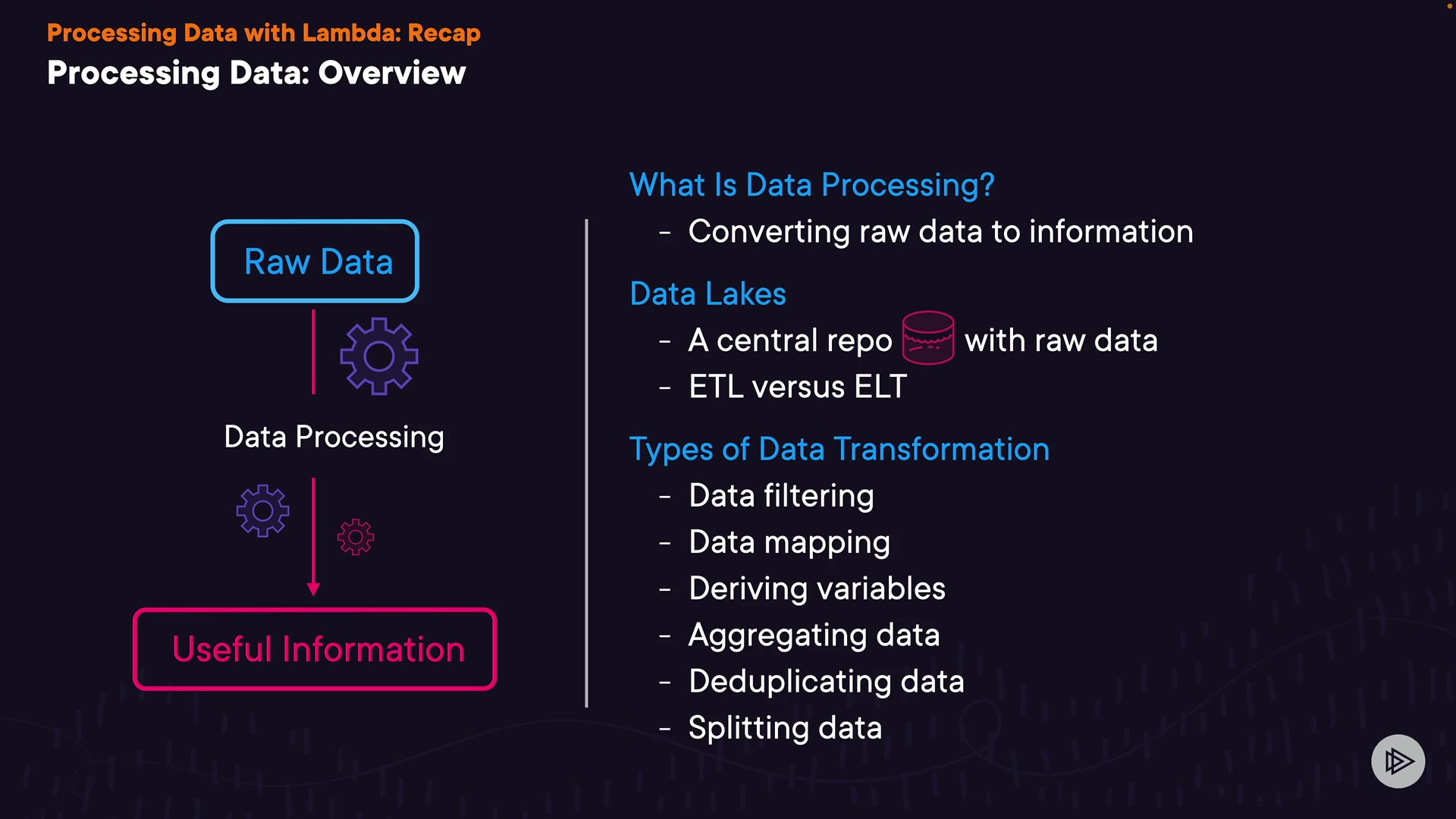 Processing Data with Lambda: Recap
Processing Data: Overview

Raw Data

Data Processing

Useful Information

What Is Data Processing?
- Converting raw data to information

Data Lakes
- A central repo with raw data
- ETL versus ELT

Types of Data Transformation
- Data filtering
- Data mapping
- Deriving variables
- Aggregating data
- Deduplicating data
- Splitting data